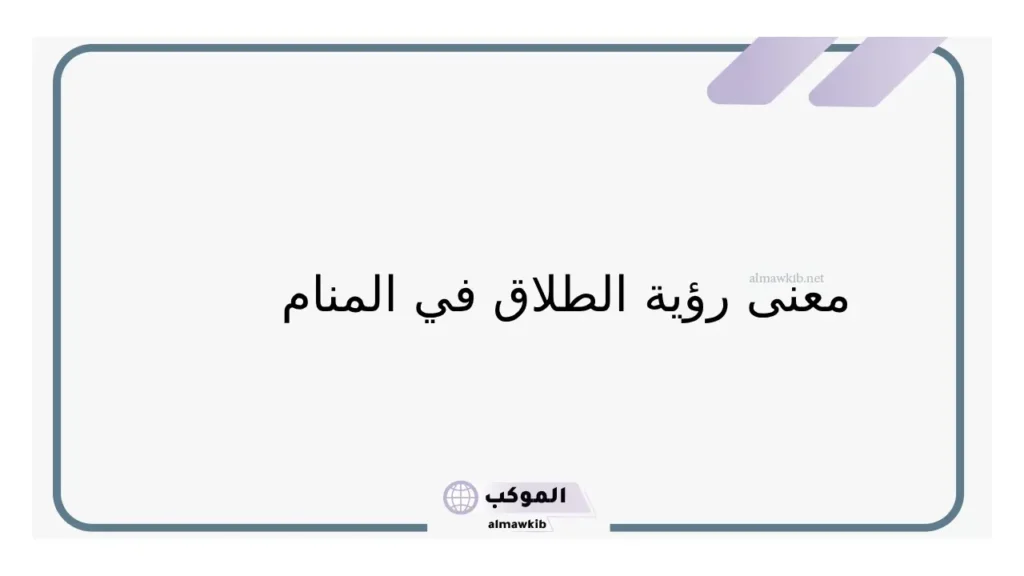 almawkib.net

معنى رؤية الطلاق في المنام

الموكب
almawkib